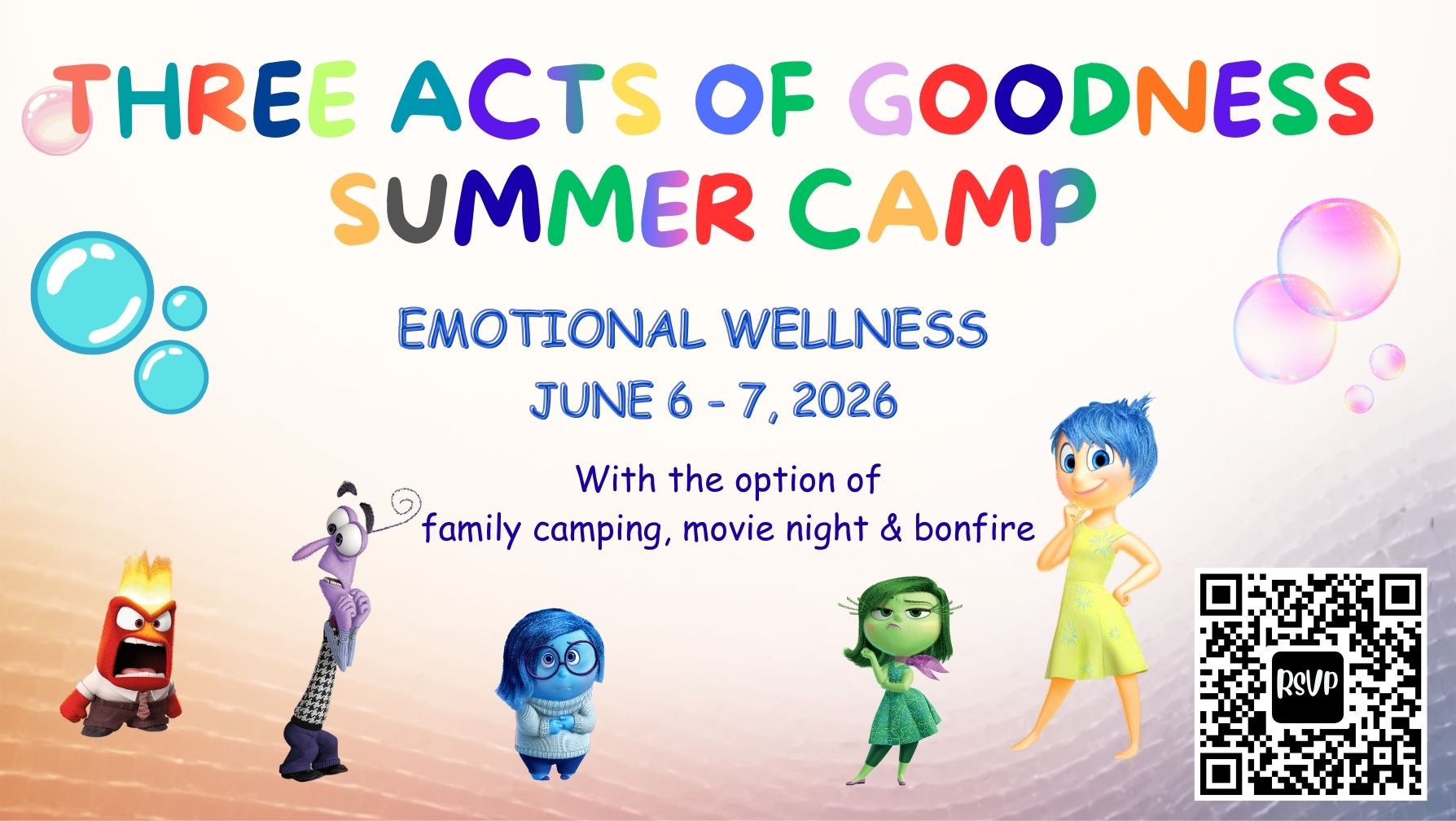 THREE ACTS OF GOODNESS
SUMMER CAMP

EMOTIONAL WELLNESS
JUNE 6 - 7, 2026

With the option of
family camping, movie night & bonfire

RSVP